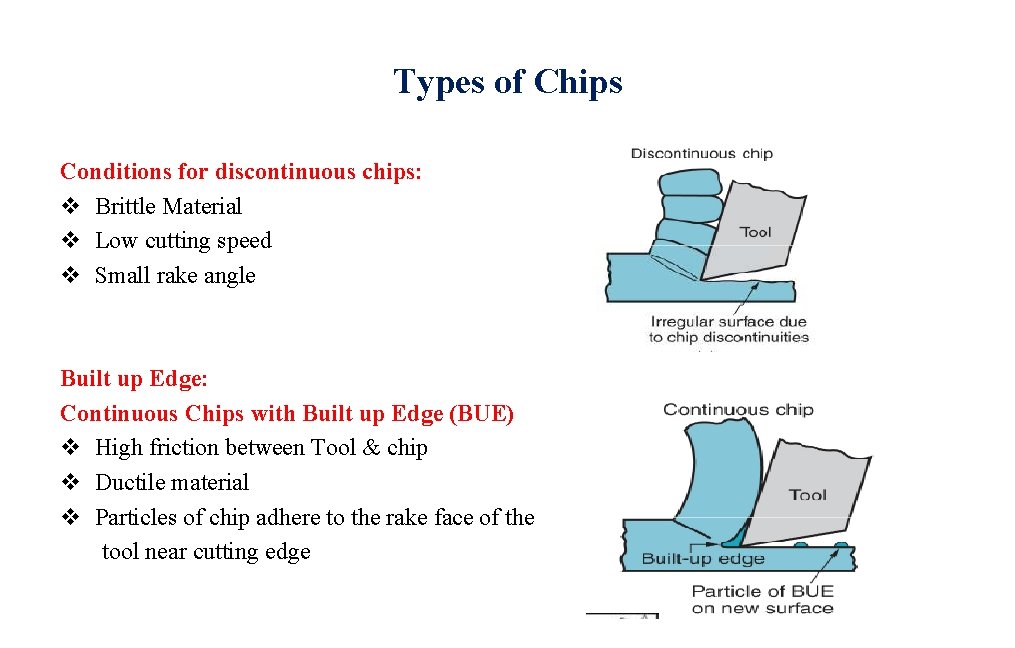 Types of Chips

Conditions for discontinuous chips:
❖ Brittle Material
❖ Low cutting speed
❖ Small rake angle

Discontinuous chip
Tool
Irregular surface due to chip discontinuities

Built up Edge:
Continuous Chips with Built up Edge (BUE)
❖ High friction between Tool & chip
❖ Ductile material
❖ Particles of chip adhere to the rake face of the tool near cutting edge

Continuous chip
Tool
Built-up edge
Particle of BUE on new surface